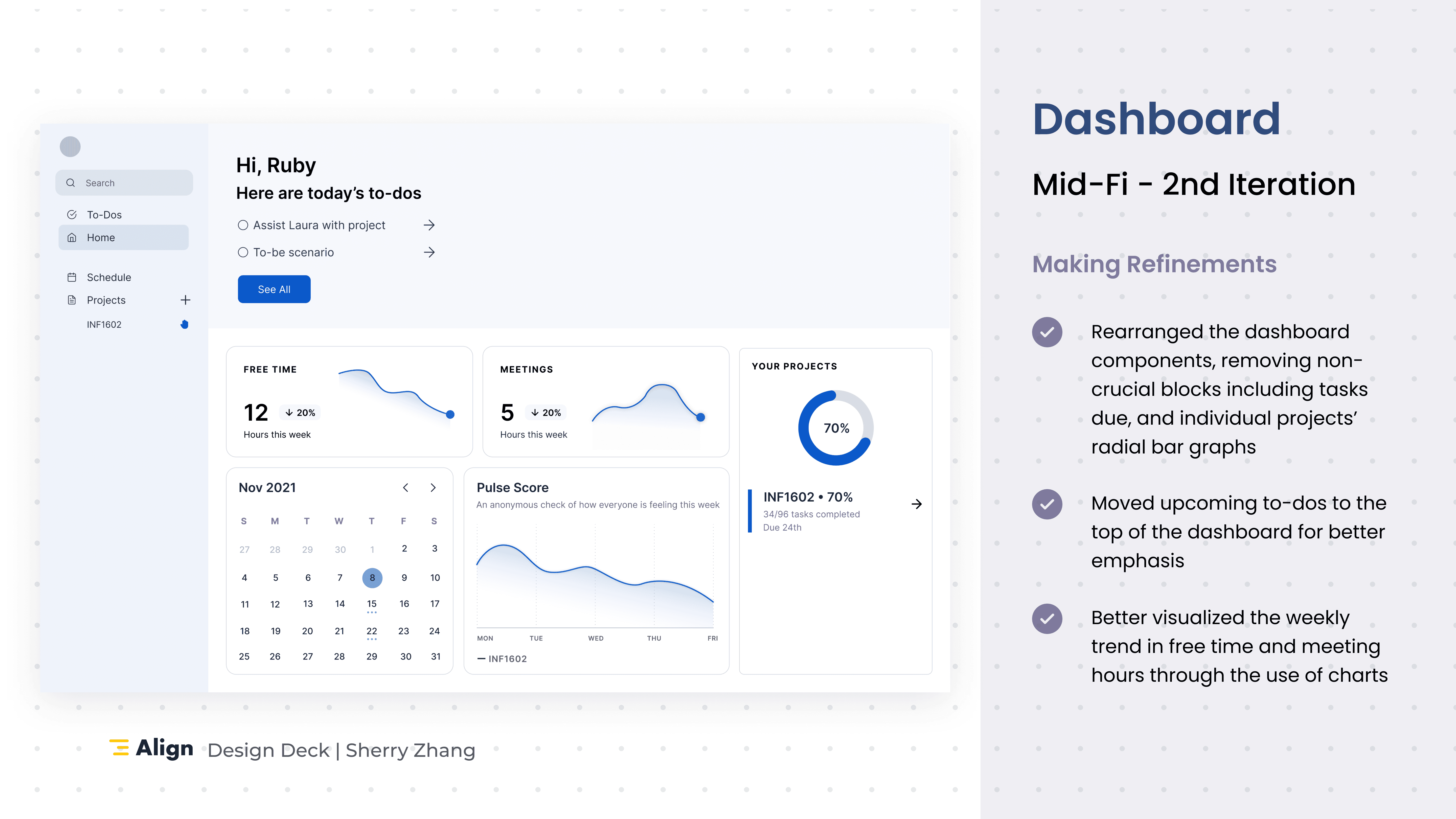 Search

To-Dos

Home

Schedule

Projects

INF1602

Hi, Ruby

Here are today's to-dos

Assist Laura with project

To-be scenario

See All

FREE TIME

12 ↓ 20%

Hours this week

MEETINGS

5 ↓ 20%

Hours this week

YOUR PROJECTS

70%

INF1602 • 70%

34/96 tasks completed

Due 24th

Nov 2021

| S | M | T | W | T | F | S |
|---|---|---|---|---|---|---|
| 27 | 28 | 29 | 30 | 1 | 2 | 3 |
| 4 | 5 | 6 | 7 | 8 | 9 | 10 |
| 11 | 12 | 13 | 14 | 15 | 16 | 17 |
| 18 | 19 | 20 | 21 | 22 | 23 | 24 |
| 25 | 26 | 27 | 28 | 29 | 30 | 31 |

Pulse Score

An anonymous check of how everyone is feeling this week

MON TUE WED THU FRI

— INF1602

Align Design Deck | Sherry Zhang

Dashboard

Mid-Fi - 2nd Iteration

Making Refinements

Rearranged the dashboard components, removing non-crucial blocks including tasks due, and individual projects' radial bar graphs

Moved upcoming to-dos to the top of the dashboard for better emphasis

Better visualized the weekly trend in free time and meeting hours through the use of charts